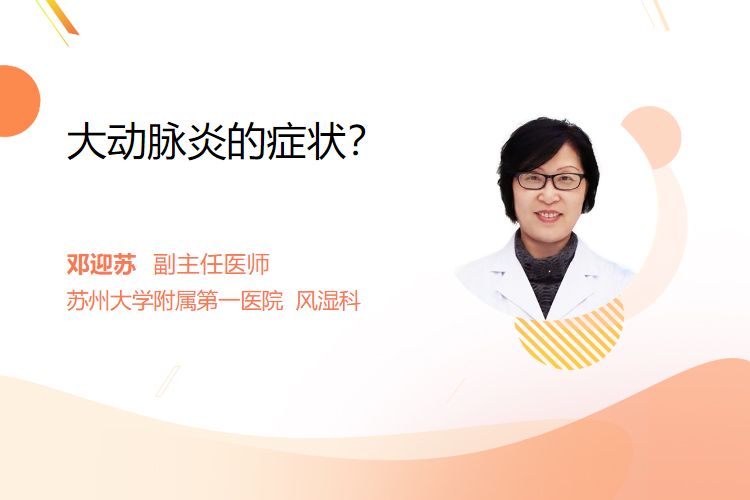 大动脉炎的症状?

邓迎苏 副主任医师
苏州大学附属第一医院 风湿科